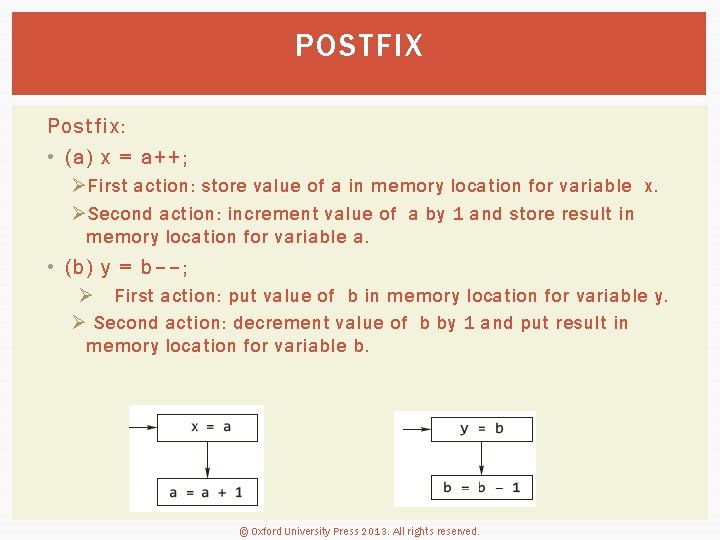 POSTFIX

Postfix:

• (a) x = a++;

➢First action: store value of a in memory location for variable x.

➢Second action: increment value of a by 1 and store result in memory location for variable a.

• (b) y = b−−;

➢ First action: put value of b in memory location for variable y.

➢ Second action: decrement value of b by 1 and put result in memory location for variable b.

x = a

a = a + 1

y = b

b = b − 1

© Oxford University Press 2013. All rights reserved.